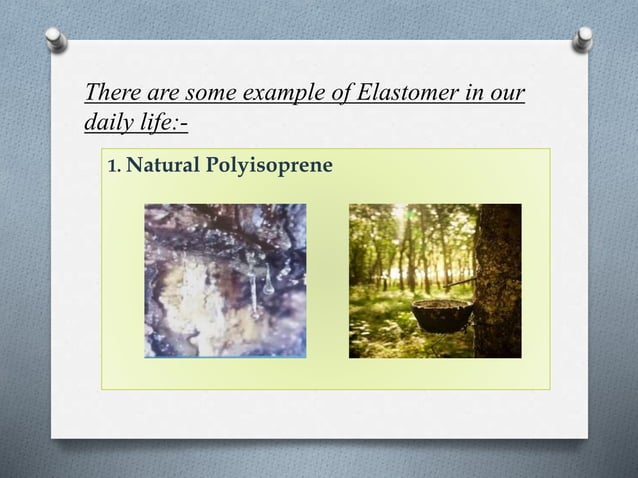 There are some example of Elastomer in our daily life:-

1. Natural Polyisoprene